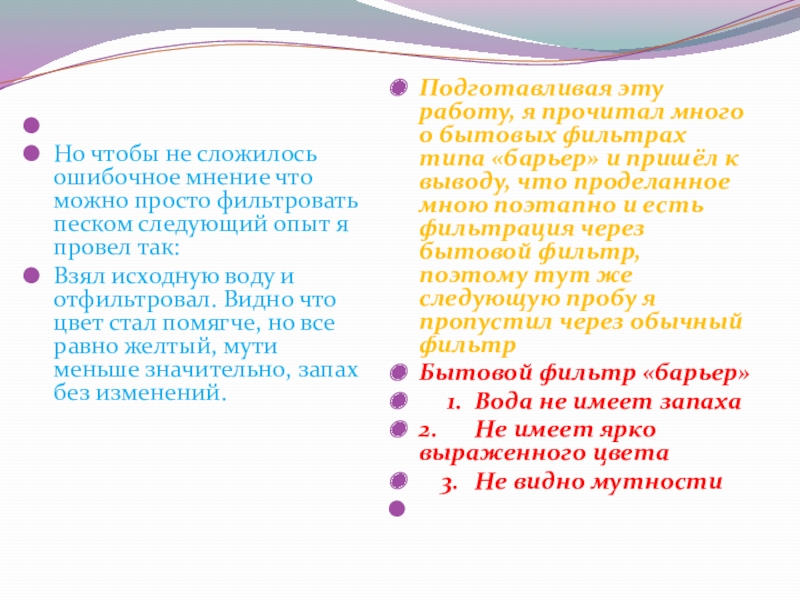 Но чтобы не сложилось ошибочное мнение что можно просто фильтровать песком следующий опыт я провел так:

Взял исходную воду и отфильтровал. Видно что цвет стал помягче, но все равно желтый, мути меньше значительно, запах без изменений.

Подготавливая эту работу, я прочитал много о бытовых фильтрах типа «барьер» и пришёл к выводу, что проделанное мною поэтапно и есть фильтрация через бытовой фильтр, поэтому тут же следующую пробу я пропустил через обычный фильтр

Бытовой фильтр «барьер»

1. Вода не имеет запаха

2. Не имеет ярко выраженного цвета

3. Не видно мутности